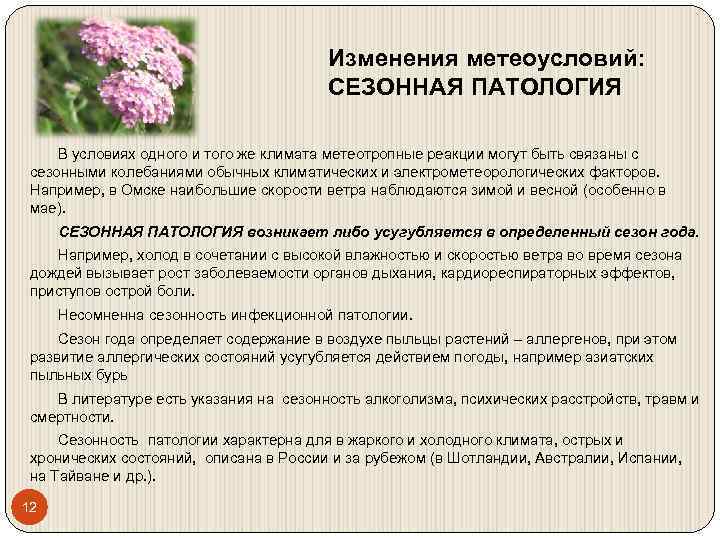 Изменения метеоусловий:
СЕЗОННАЯ ПАТОЛОГИЯ

В условиях одного и того же климата метеотропные реакции могут быть связаны с сезонными колебаниями обычных климатических и электрометеорологических факторов. Например, в Омске наибольшие скорости ветра наблюдаются зимой и весной (особенно в мае).

СЕЗОННАЯ ПАТОЛОГИЯ возникает либо усугубляется в определенный сезон года.

Например, холод в сочетании с высокой влажностью и скоростью ветра во время сезона дождей вызывает рост заболеваемости органов дыхания, кардиореспираторных эффектов, приступов острой боли.

Несомненна сезонность инфекционной патологии.

Сезон года определяет содержание в воздухе пыльцы растений – аллергенов, при этом развитие аллергических состояний усугубляется действием погоды, например азиатских пыльных бурь

В литературе есть указания на  сезонность алкоголизма, психических расстройств, травм и смертности.

Сезонность  патологии характерна для в жаркого и холодного климата, острых и хронических состояний,  описана в России и за рубежом (в Шотландии, Австралии, Испании, на Тайване и др.).

12